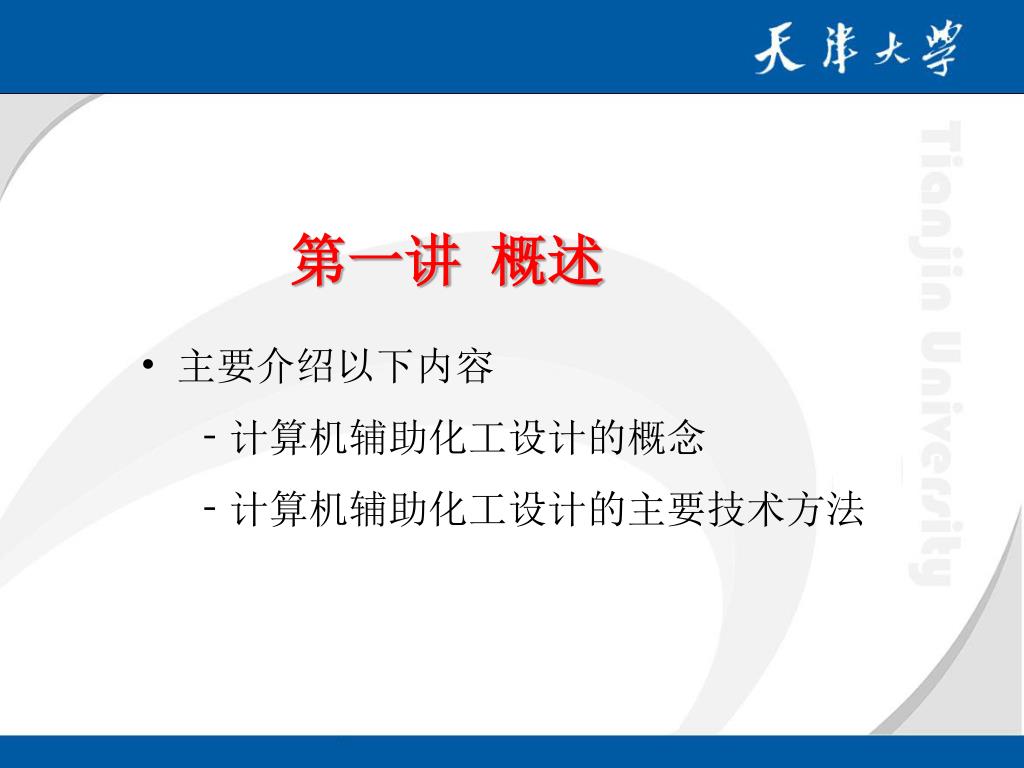 天津大学

Tianjin University

第一讲 概述

• 主要介绍以下内容

- 计算机辅助化工设计的概念

- 计算机辅助化工设计的主要技术方法